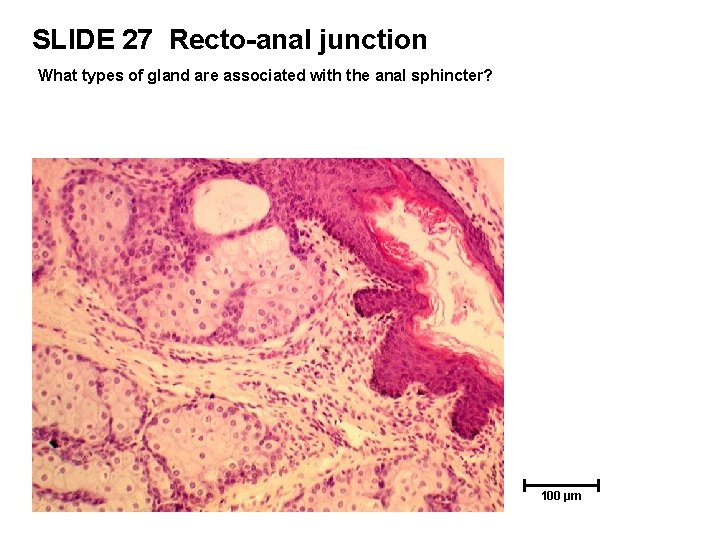 SLIDE 27 Recto-anal junction

What types of gland are associated with the anal sphincter?

100 µm